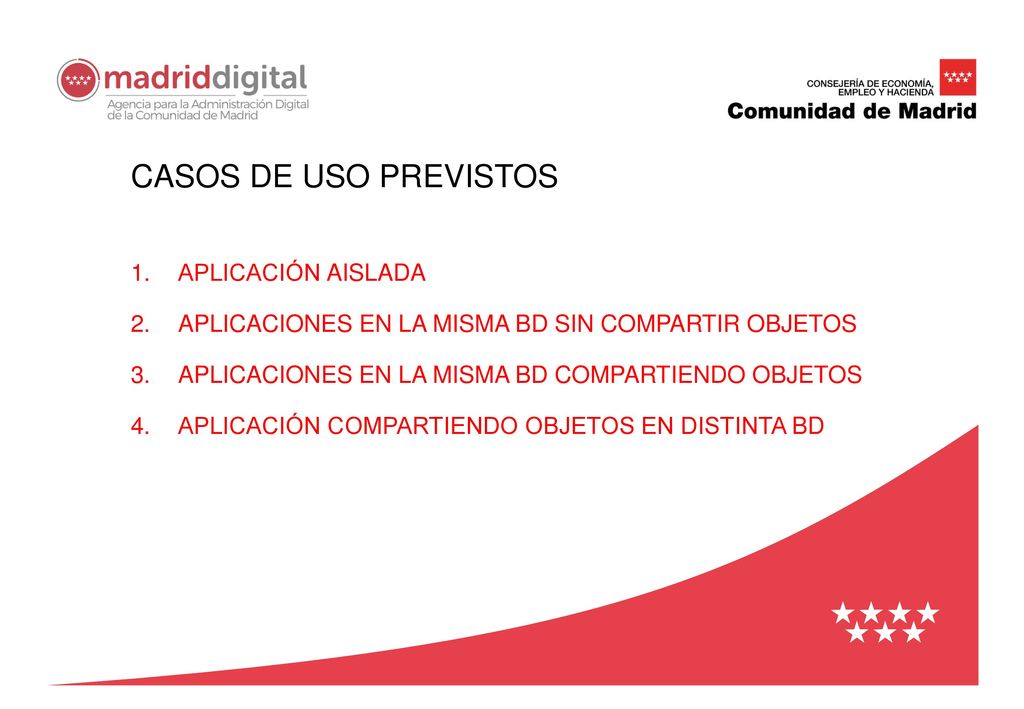 madriddigital
Agencia para la Administración Digital de la Comunidad de Madrid

CONSEJERÍA DE ECONOMÍA, EMPLEO Y HACIENDA
Comunidad de Madrid

CASOS DE USO PREVISTOS

1. APLICACIÓN AISLADA
2. APLICACIONES EN LA MISMA BD SIN COMPARTIR OBJETOS
3. APLICACIONES EN LA MISMA BD COMPARTIENDO OBJETOS
4. APLICACIÓN COMPARTIENDO OBJETOS EN DISTINTA BD